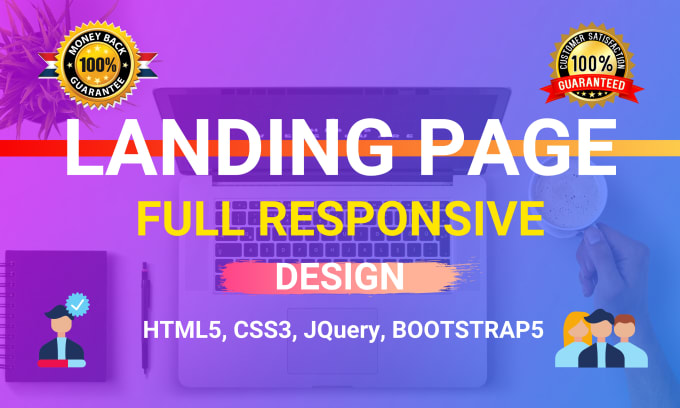 MONEY BACK
100%
GUARANTEE

CUSTOMER SATISFACTION
100%
GUARANTEED

LANDING PAGE
FULL RESPONSIVE
DESIGN
HTML5, CSS3, JQuery, BOOTSTRAP5